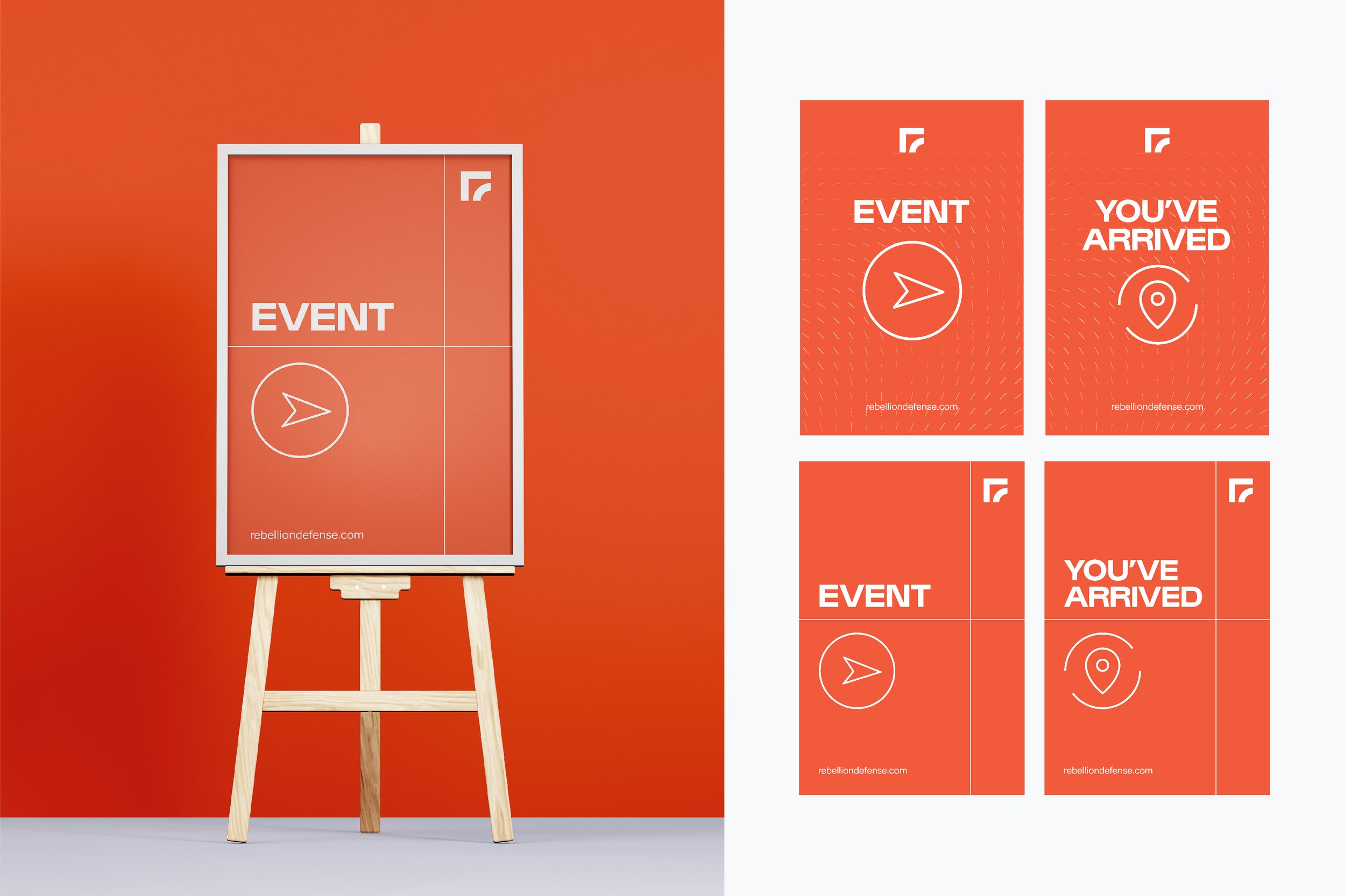 EVENT

rebelliondefense.com

EVENT

rebelliondefense.com

YOU'VE ARRIVED

rebelliondefense.com

EVENT

rebelliondefense.com

YOU'VE ARRIVED

rebelliondefense.com